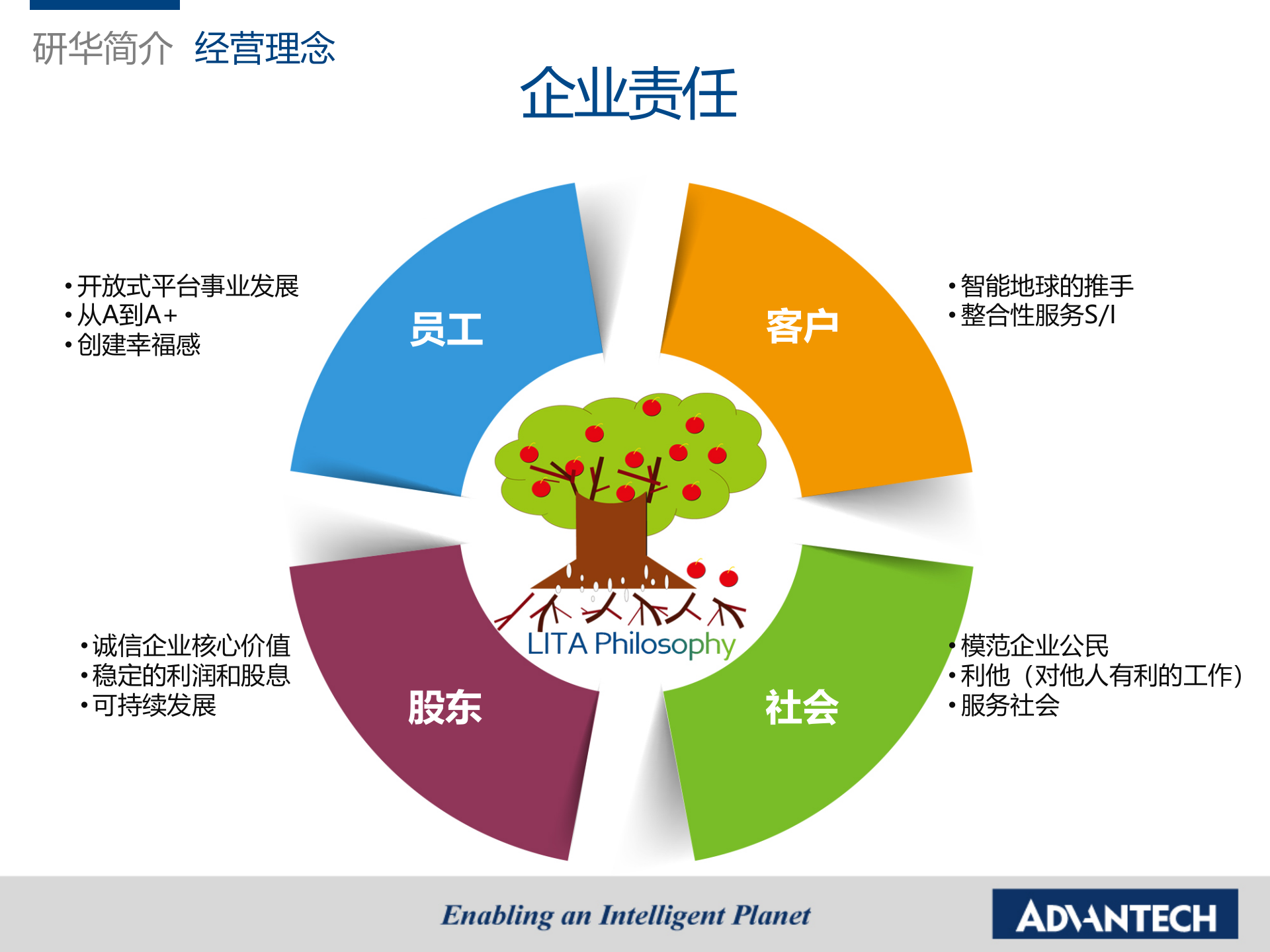 研华简介 经营理念

企业责任

• 开放式平台事业发展
• 从A到A+
• 创建幸福感

员工

客户

• 智能地球的推手
• 整合性服务S/I

LITA Philosophy

• 诚信企业核心价值
• 稳定的利润和股息
• 可持续发展

股东

社会

• 模范企业公民
• 利他（对他人有利的工作）
• 服务社会

Enabling an Intelligent Planet

ADVANTECH